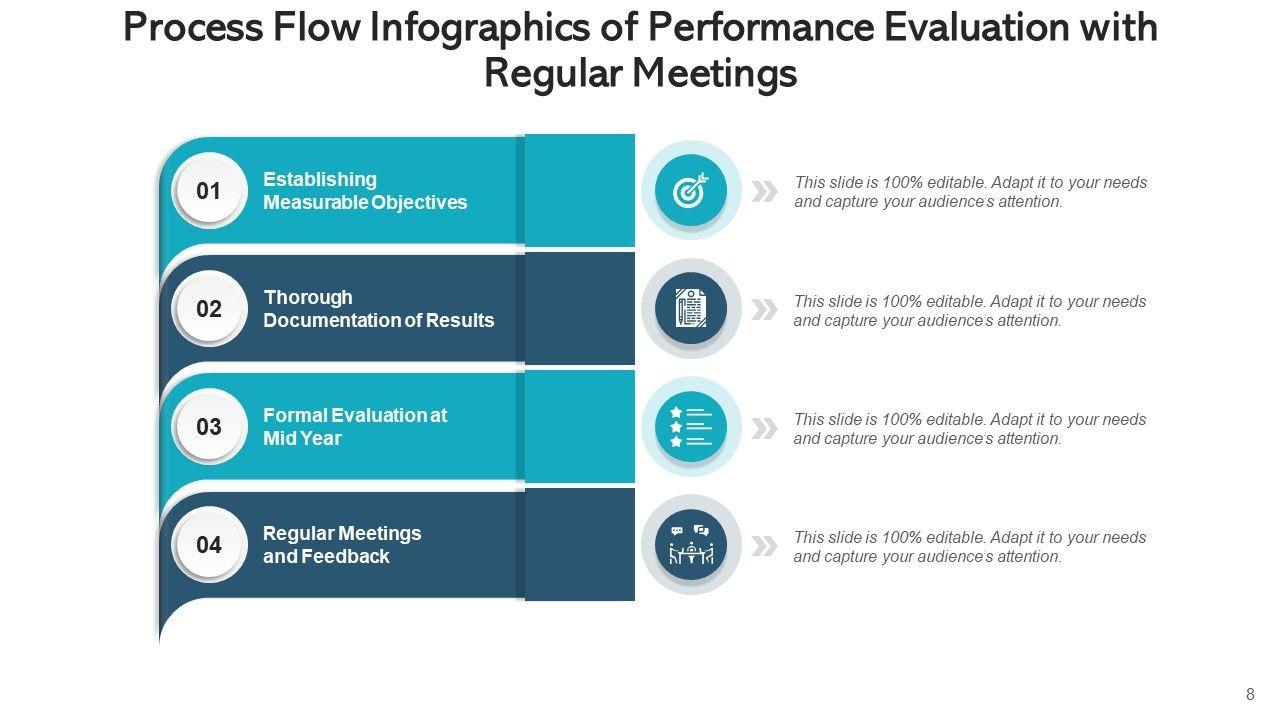 Process Flow Infographics of Performance Evaluation with Regular Meetings

01
Establishing Measurable Objectives

This slide is 100% editable. Adapt it to your needs and capture your audience's attention.

02
Thorough Documentation of Results

This slide is 100% editable. Adapt it to your needs and capture your audience's attention.

03
Formal Evaluation at Mid Year

This slide is 100% editable. Adapt it to your needs and capture your audience's attention.

04
Regular Meetings and Feedback

This slide is 100% editable. Adapt it to your needs and capture your audience's attention.

8